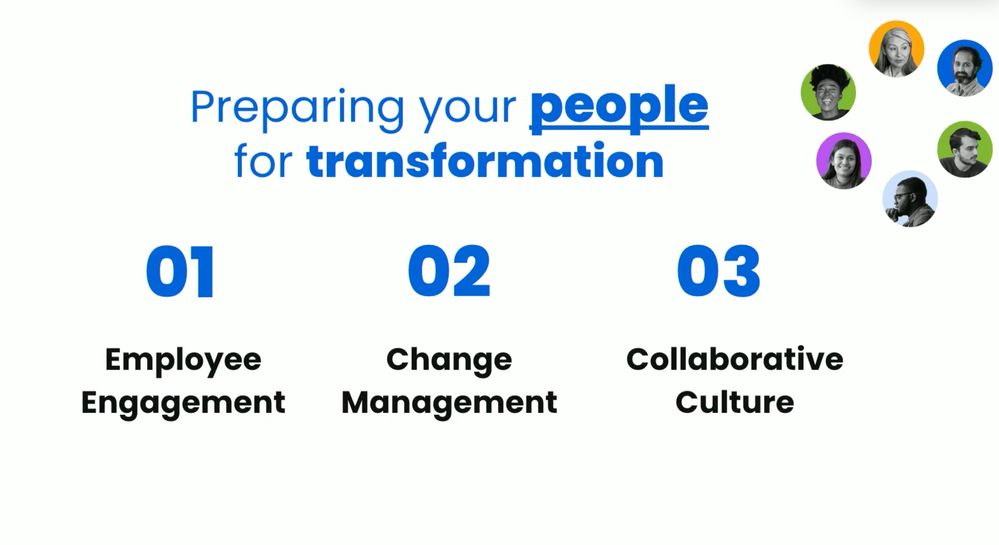 Preparing your people for transformation

01

Employee Engagement

02

Change Management

03

Collaborative Culture